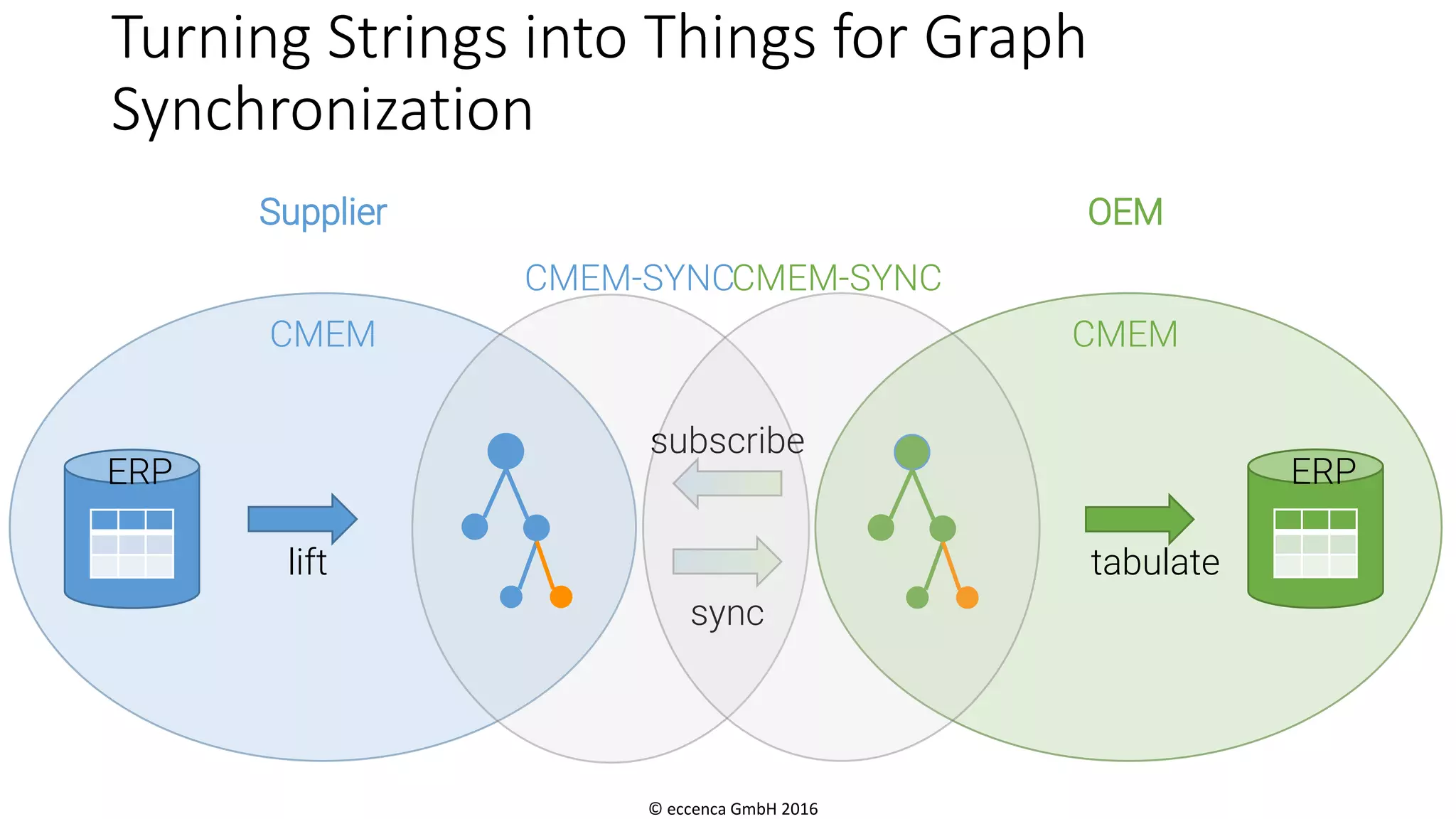 Turning Strings into Things for Graph Synchronization

Supplier

OEM

CMEM-SYNC

CMEM-SYNC

CMEM

CMEM

ERP

lift

subscribe

sync

tabulate

ERP

© eccenca GmbH 2016